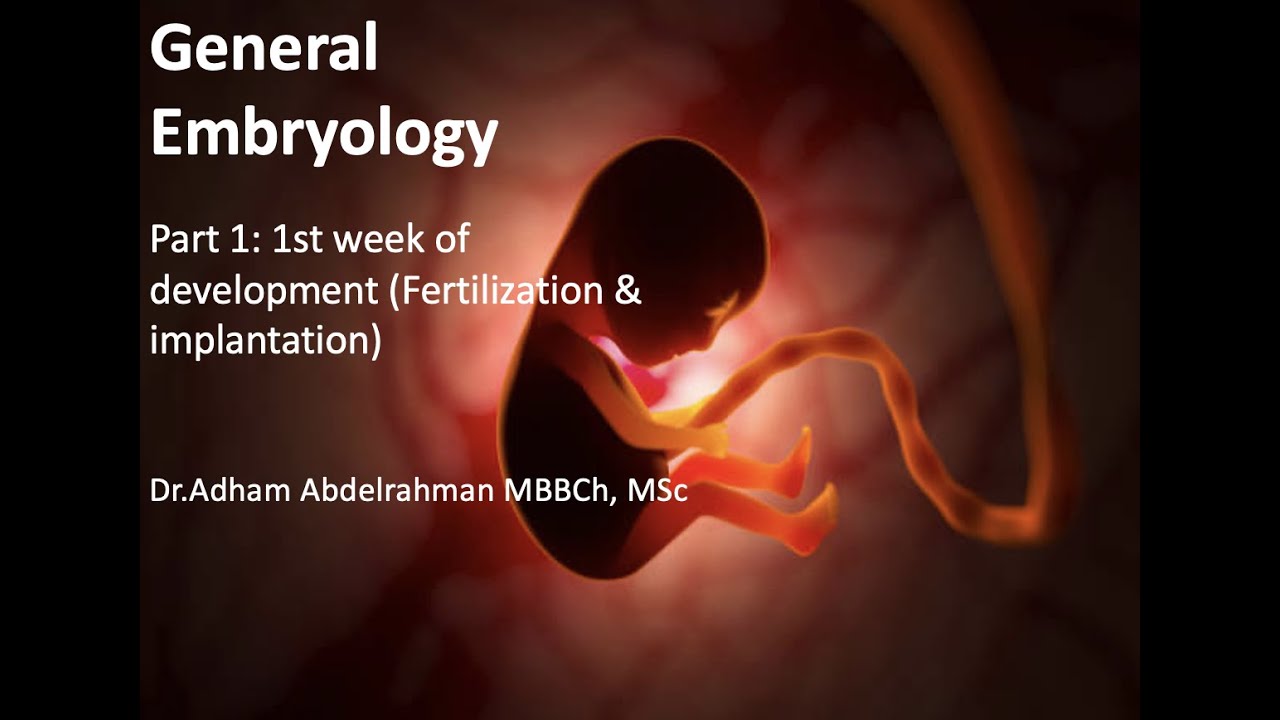 General Embryology

Part 1: 1st week of development (Fertilization & implantation)

Dr.Adham Abdelrahman MBBCh, MSc